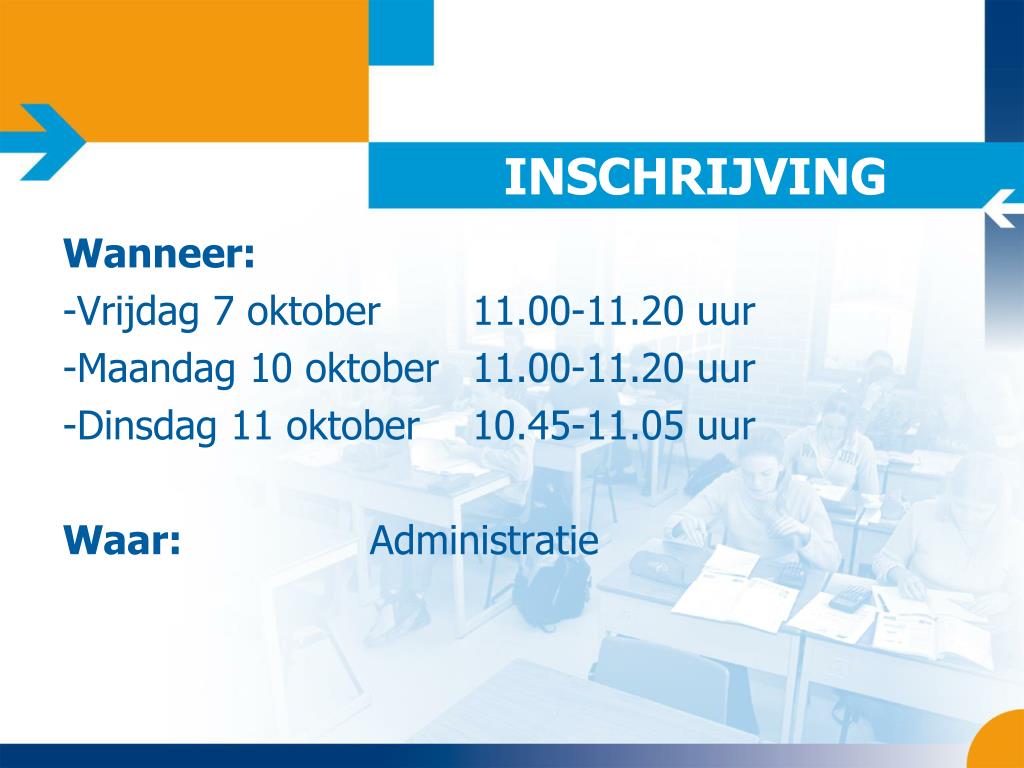 INSCHRIJVING

Wanneer:
-Vrijdag 7 oktober 11.00-11.20 uur
-Maandag 10 oktober 11.00-11.20 uur
-Dinsdag 11 oktober 10.45-11.05 uur

Waar: Administratie